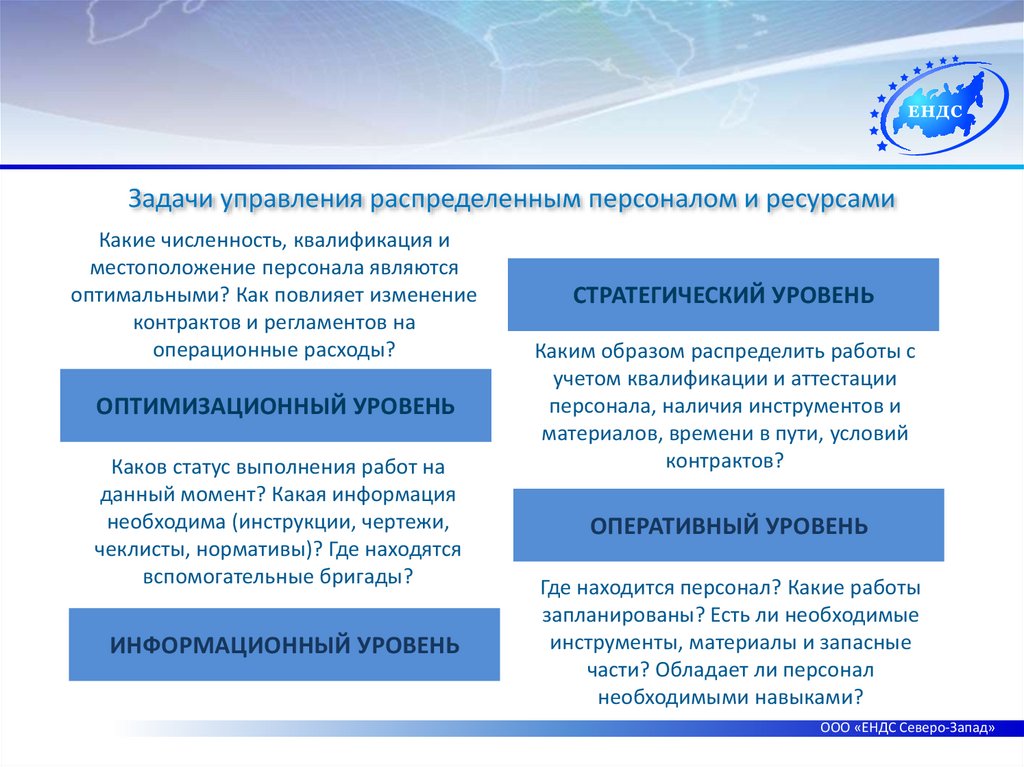 ЕНДС

Задачи управления распределенным персоналом и ресурсами

Какие численность, квалификация и местоположение персонала являются оптимальными? Как повлияет изменение контрактов и регламентов на операционные расходы?

ОПТИМИЗАЦИОННЫЙ УРОВЕНЬ

Каков статус выполнения работ на данный момент? Какая информация необходима (инструкции, чертежи, чеклисты, нормативы)? Где находятся вспомогательные бригады?

ИНФОРМАЦИОННЫЙ УРОВЕНЬ

СТРАТЕГИЧЕСКИЙ УРОВЕНЬ

Каким образом распределить работы с учетом квалификации и аттестации персонала, наличия инструментов и материалов, времени в пути, условий контрактов?

ОПЕРАТИВНЫЙ УРОВЕНЬ

Где находится персонал? Какие работы запланированы? Есть ли необходимые инструменты, материалы и запасные части? Обладает ли персонал необходимыми навыками?

ООО «ЕНДС Северо-Запад»